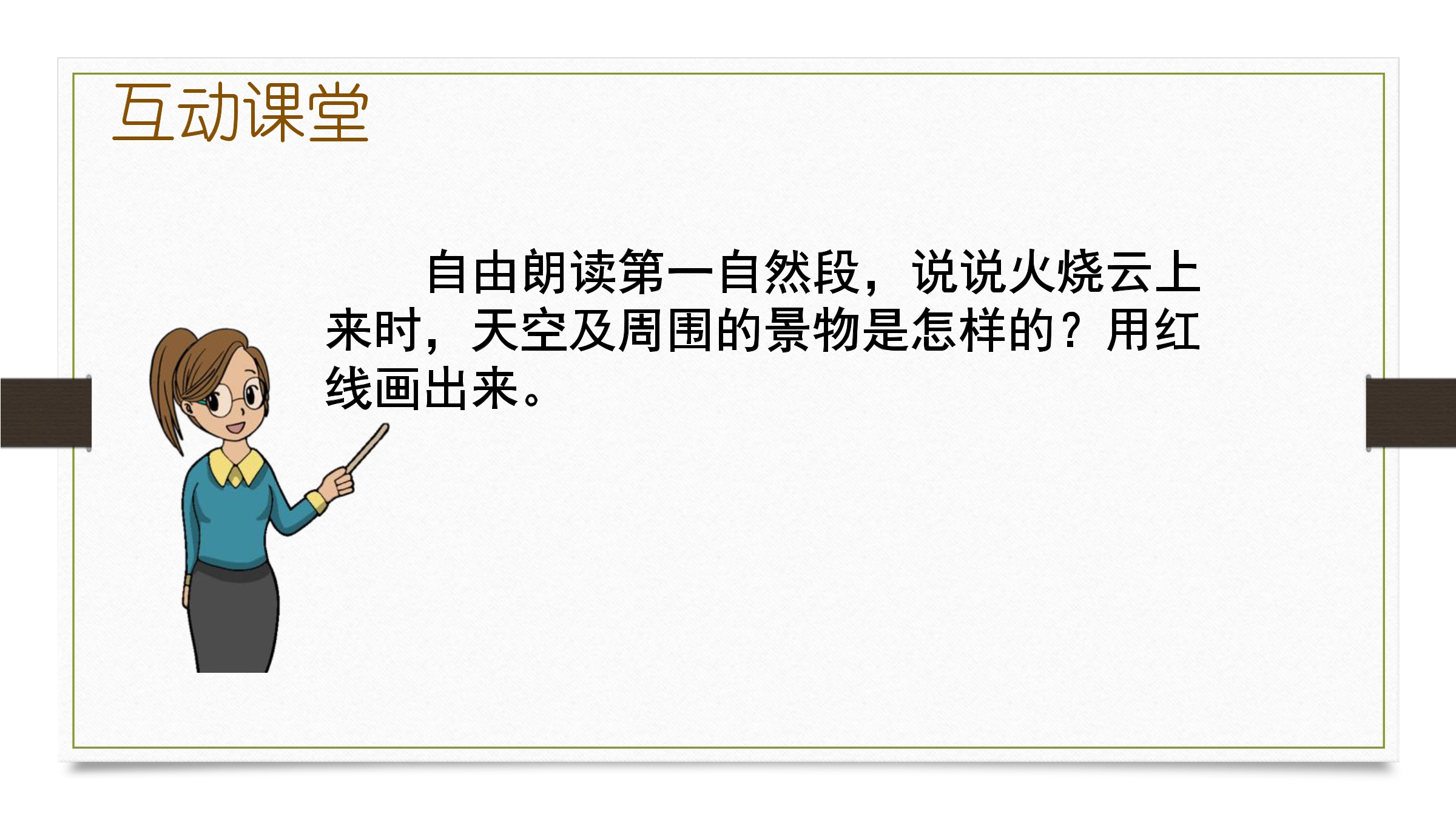 互动课堂

自由朗读第一自然段，说说火烧云上来时，天空及周围的景物是怎样的？用红线画出来。